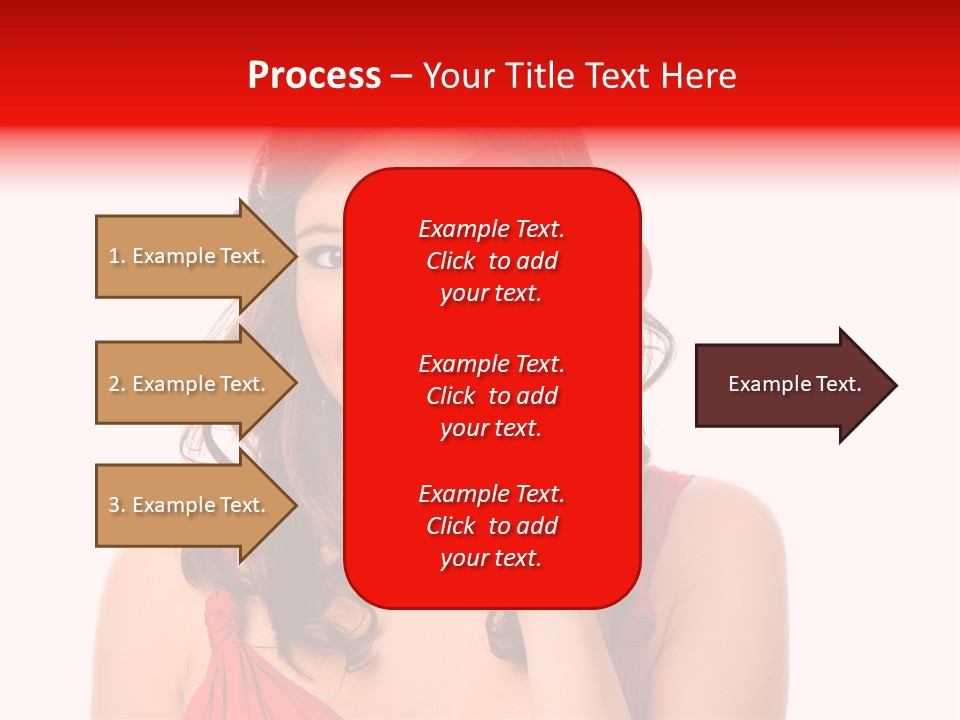 Process – Your Title Text Here

1. Example Text.

2. Example Text.

3. Example Text.

Example Text. Click to add your text.

Example Text. Click to add your text.

Example Text. Click to add your text.

Example Text.